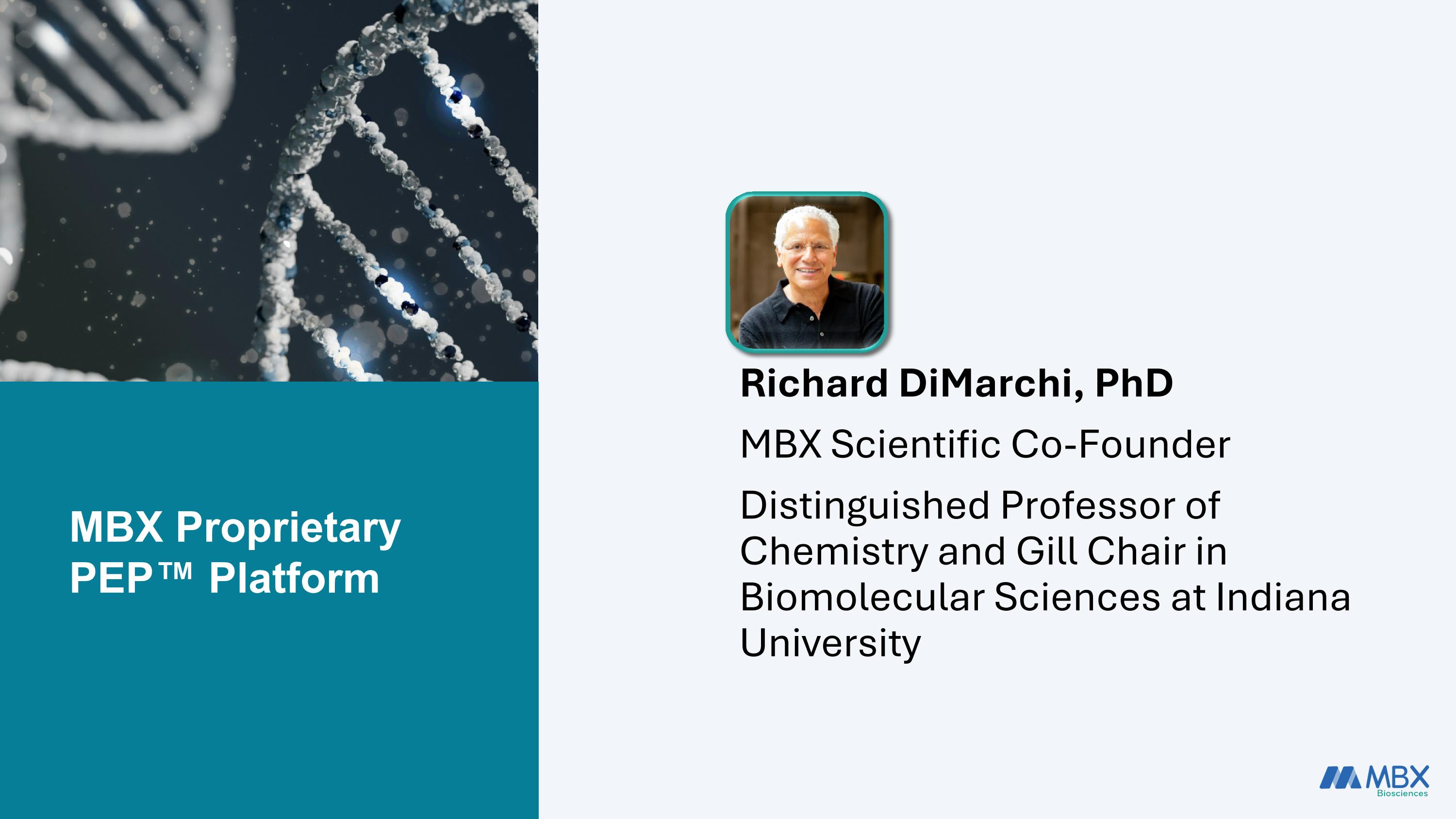 MBX Proprietary PEP™ Platform

Richard DiMarchi, PhD

MBX Scientific Co-Founder

Distinguished Professor of Chemistry and Gill Chair in Biomolecular Sciences at Indiana University

MBX Biosciences